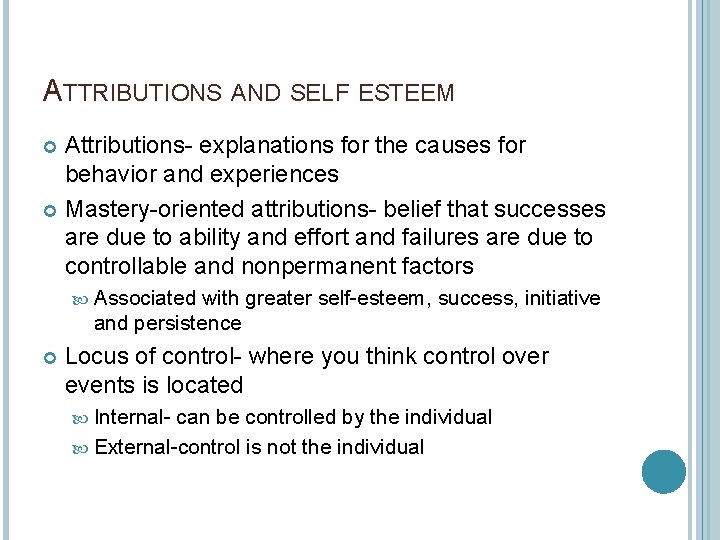 ATTRIBUTIONS AND SELF ESTEEM

Attributions- explanations for the causes for behavior and experiences

Mastery-oriented attributions- belief that successes are due to ability and effort and failures are due to controllable and nonpermanent factors

Associated with greater self-esteem, success, initiative and persistence

Locus of control- where you think control over events is located

Internal- can be controlled by the individual

External-control is not the individual